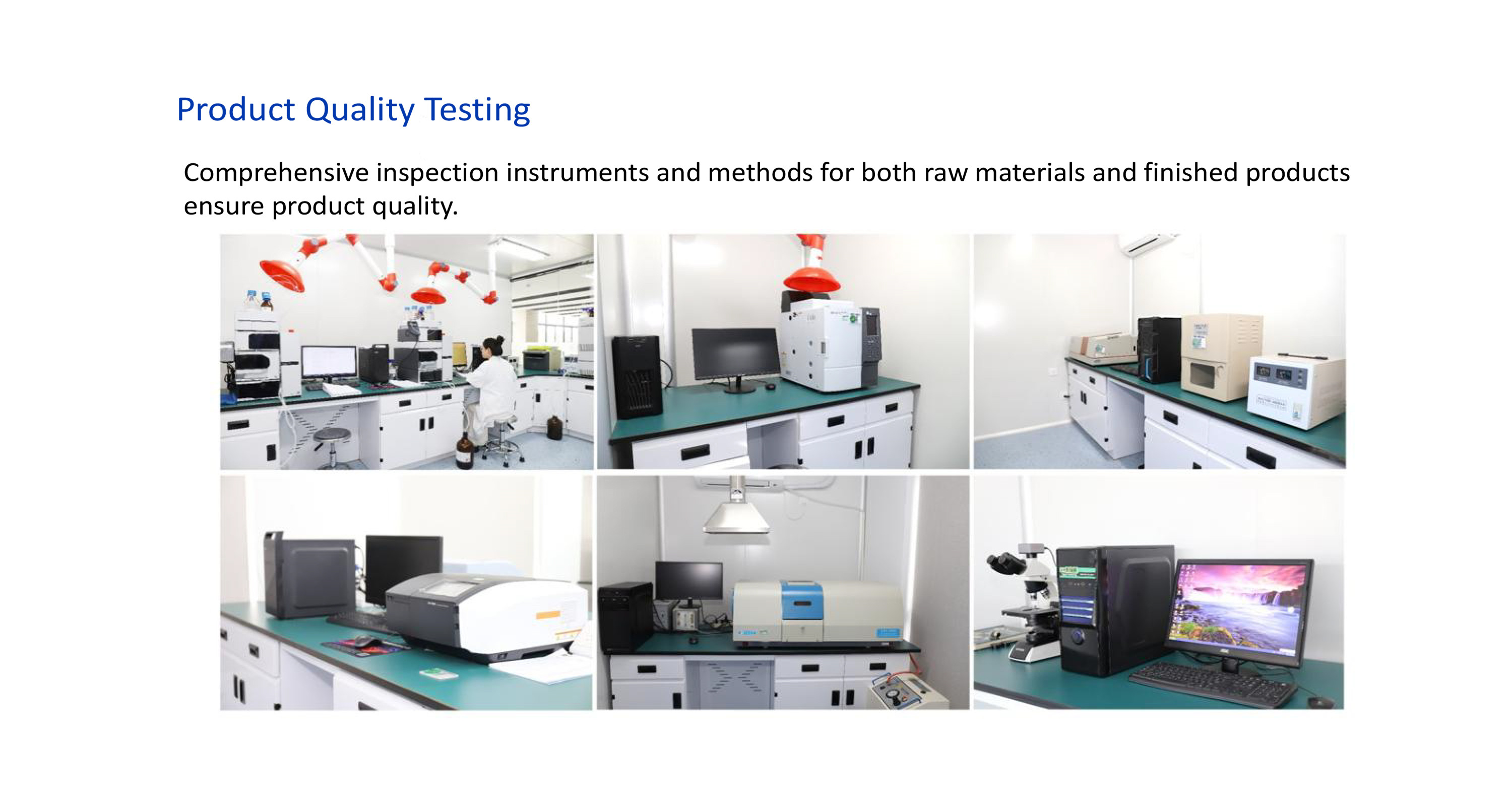 Product Quality Testing

Comprehensive inspection instruments and methods for both raw materials and finished products ensure product quality.